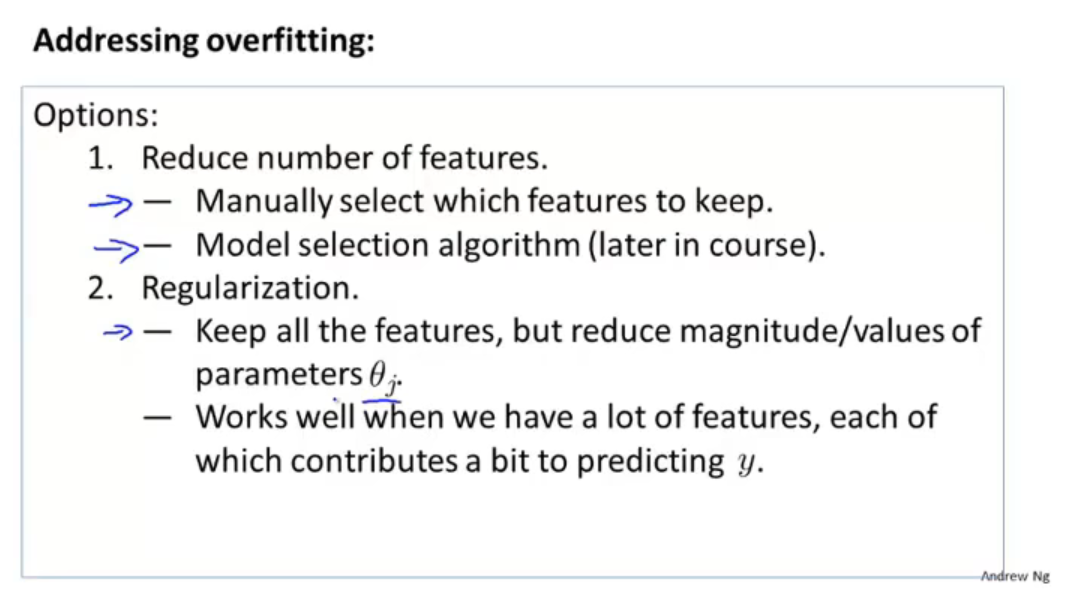 Addressing overfitting:

Options:
1. Reduce number of features.
— Manually select which features to keep.
— Model selection algorithm (later in course).
2. Regularization.
— Keep all the features, but reduce magnitude/values of parameters $\theta_j$.
— Works well when we have a lot of features, each of which contributes a bit to predicting $y$.

Andrew Ng